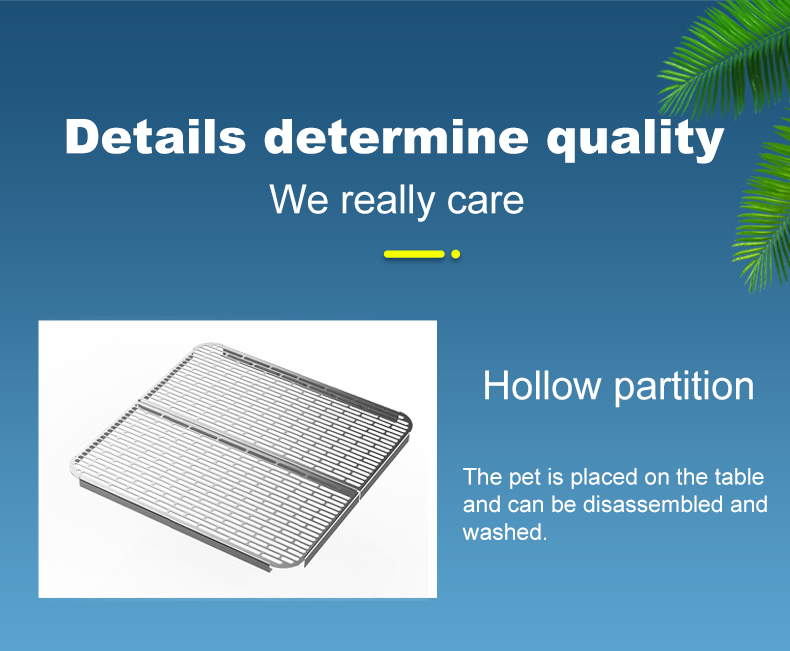 Details determine quality

We really care

Hollow partition

The pet is placed on the table and can be disassembled and washed.